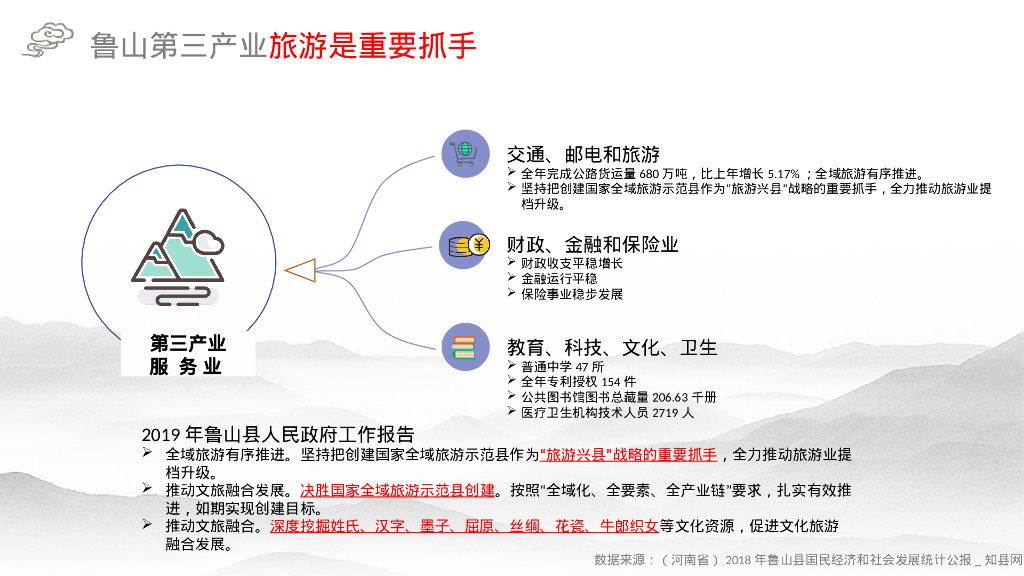 鲁山第三产业旅游是重要抓手

第三产业
服 务 业

交通、邮电和旅游
➢ 全年完成公路货运量 680 万吨，比上年增长 5.17% ；全域旅游有序推进。
➢ 坚持把创建国家全域旅游示范县作为"旅游兴县"战略的重要抓手，全力推动旅游业提档升级。

财政、金融和保险业
➢ 财政收支平稳增长
➢ 金融运行平稳
➢ 保险事业稳步发展

教育、科技、文化、卫生
➢ 普通中学 47 所
➢ 全年专利授权 154 件
➢ 公共图书馆图书总藏量 206.63 千册
➢ 医疗卫生机构技术人员 2719 人

2019 年鲁山县人民政府工作报告
➢ 全域旅游有序推进。坚持把创建国家全域旅游示范县作为"旅游兴县"战略的重要抓手，全力推动旅游业提档升级。
➢ 推动文旅融合发展。决胜国家全域旅游示范县创建。按照"全域化、全要素、全产业链"要求，扎实有效推进，如期实现创建目标。
➢ 推动文旅融合。深度挖掘姓氏、汉字、墨子、屈原、丝绸、花瓷、牛郎织女等文化资源，促进文化旅游融合发展。

数据来源：（河南省）2018 年鲁山县国民经济和社会发展统计公报 _ 知县网